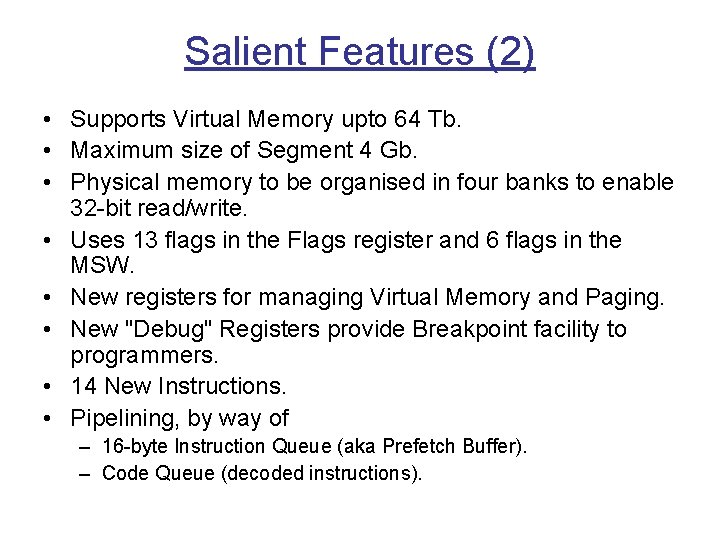 Salient Features (2)

• Supports Virtual Memory upto 64 Tb.
• Maximum size of Segment 4 Gb.
• Physical memory to be organised in four banks to enable 32-bit read/write.
• Uses 13 flags in the Flags register and 6 flags in the MSW.
• New registers for managing Virtual Memory and Paging.
• New "Debug" Registers provide Breakpoint facility to programmers.
• 14 New Instructions.
• Pipelining, by way of
– 16-byte Instruction Queue (aka Prefetch Buffer).
– Code Queue (decoded instructions).